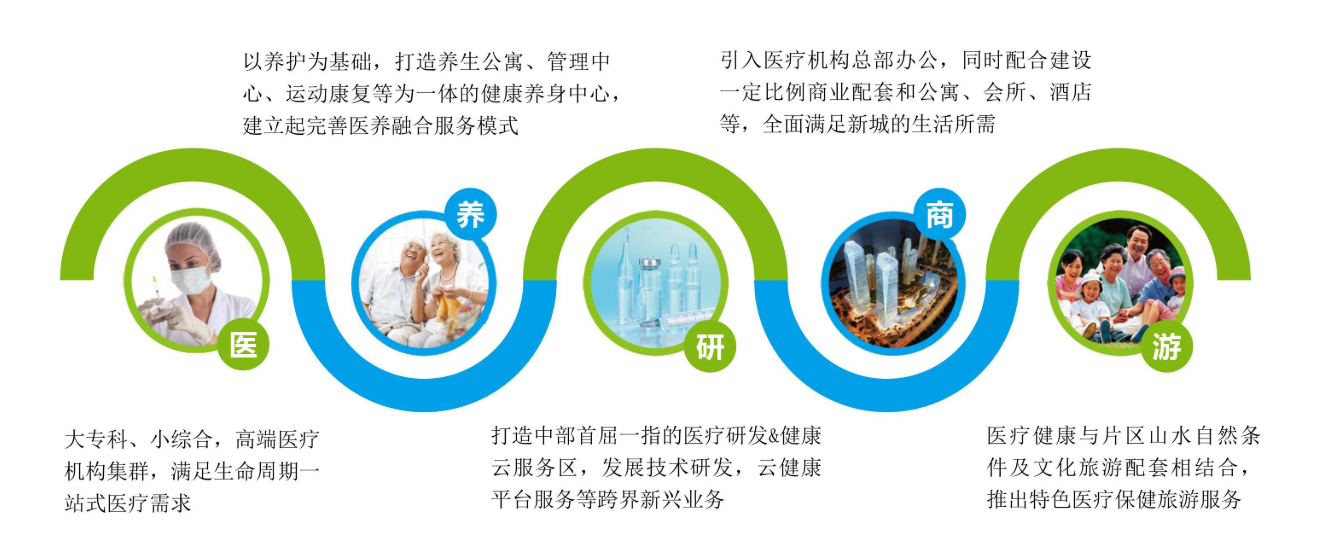 以养护为基础，打造养生公寓、管理中心、运动康复等为一体的健康养身中心，建立起完善医养融合服务模式

引入医疗机构总部办公，同时配合建设一定比例商业配套和公寓、会所、酒店等，全面满足新城的生活所需

医

养

研

商

游

大专科、小综合，高端医疗机构集群，满足生命周期一站式医疗需求

打造中部首屈一指的医疗研发&健康云服务区，发展技术研发，云健康平台服务等跨界新兴业务

医疗健康与片区山水自然条件及文化旅游配套相结合，推出特色医疗保健旅游服务